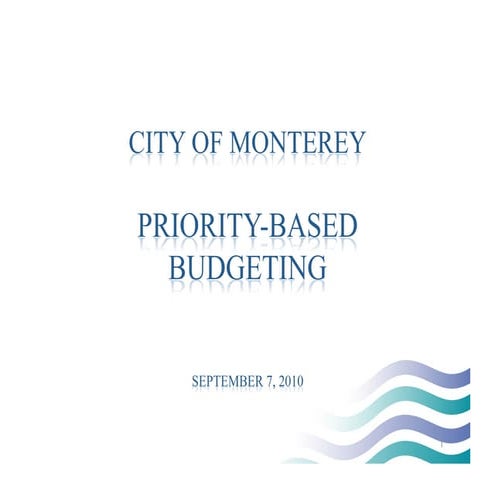 CITY OF MONTEREY

PRIORITY-BASED BUDGETING

SEPTEMBER 7, 2010

1